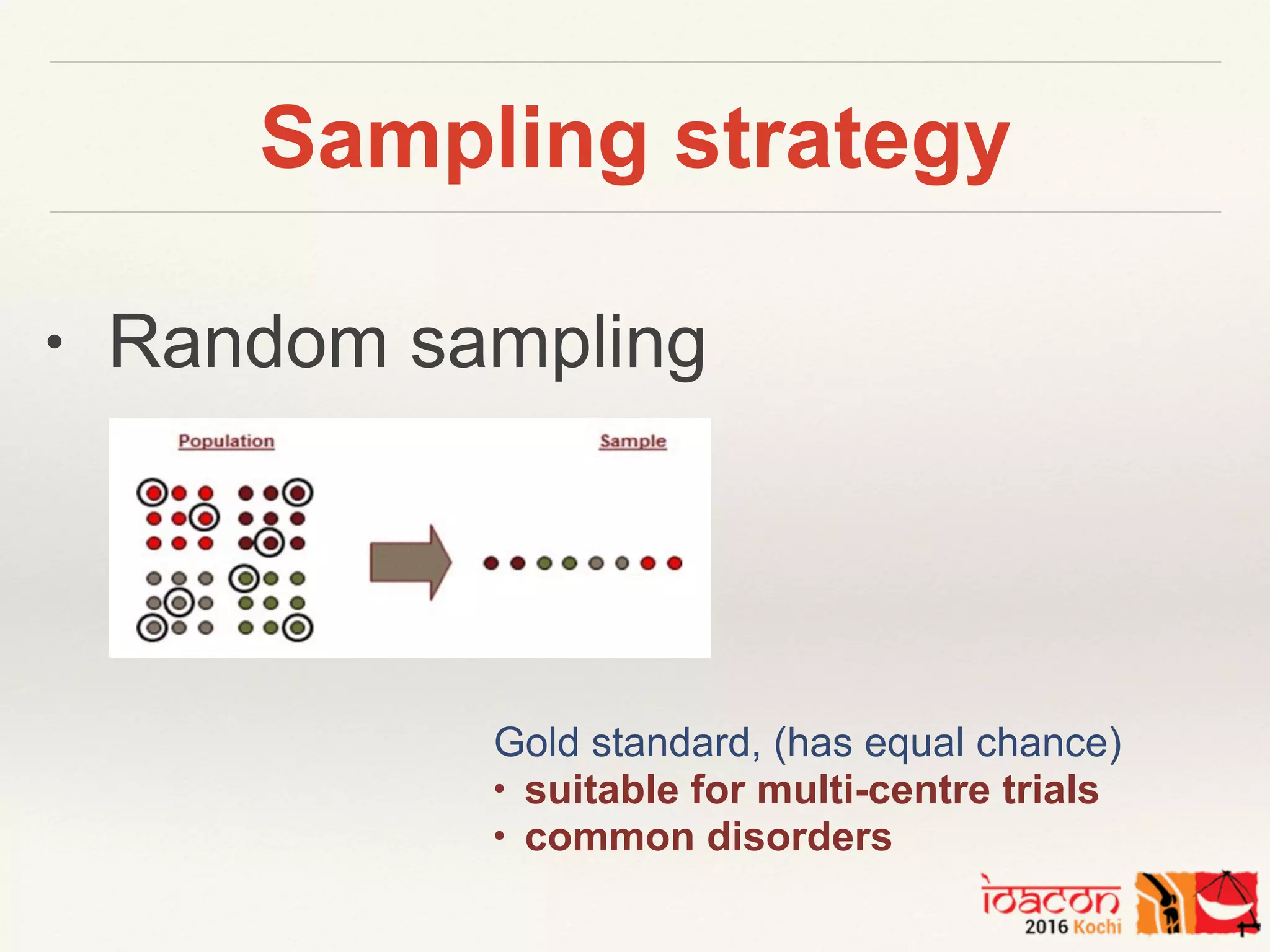 Sampling strategy

• Random sampling

Population

Sample

Gold standard, (has equal chance)
• suitable for multi-centre trials
• common disorders

ioacon
2016 Kochi